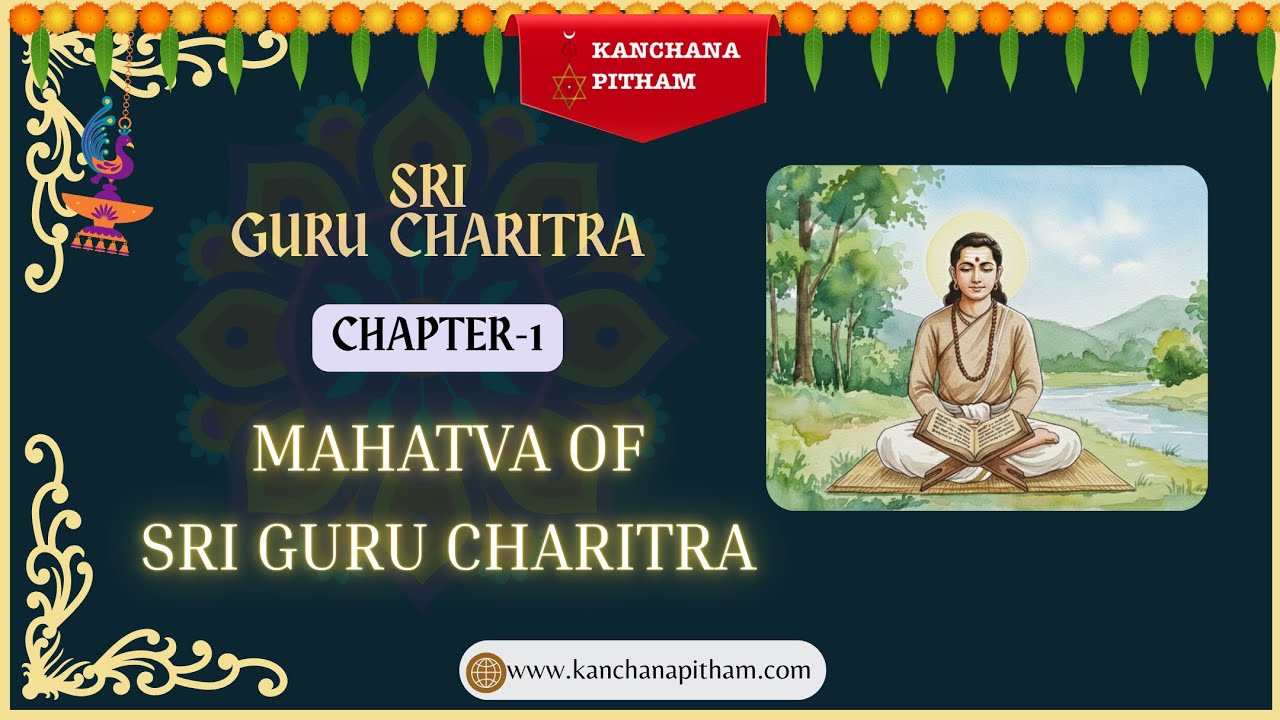 KANCHANA PITHAM

SRI GURU CHARITRA

CHAPTER-1

MAHATVA OF SRI GURU CHARITRA

www.kanchanapitham.com